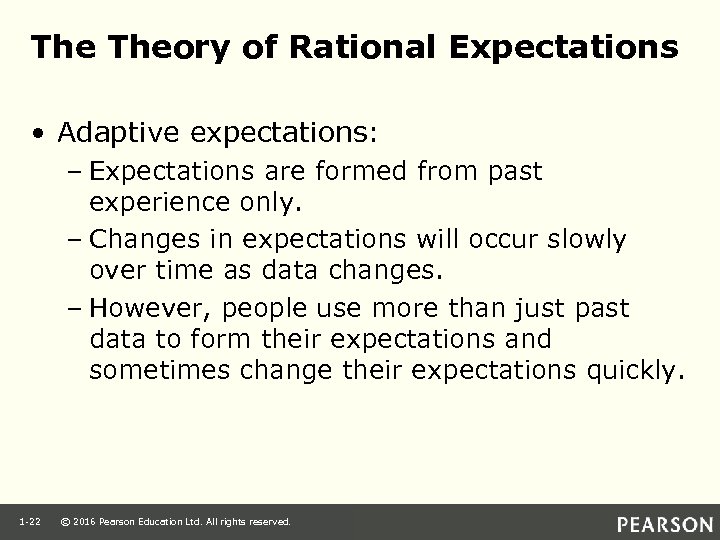 The Theory of Rational Expectations

• Adaptive expectations:

– Expectations are formed from past experience only.

– Changes in expectations will occur slowly over time as data changes.

– However, people use more than just past data to form their expectations and sometimes change their expectations quickly.

1-22 © 2016 Pearson Education Ltd. All rights reserved.

PEARSON